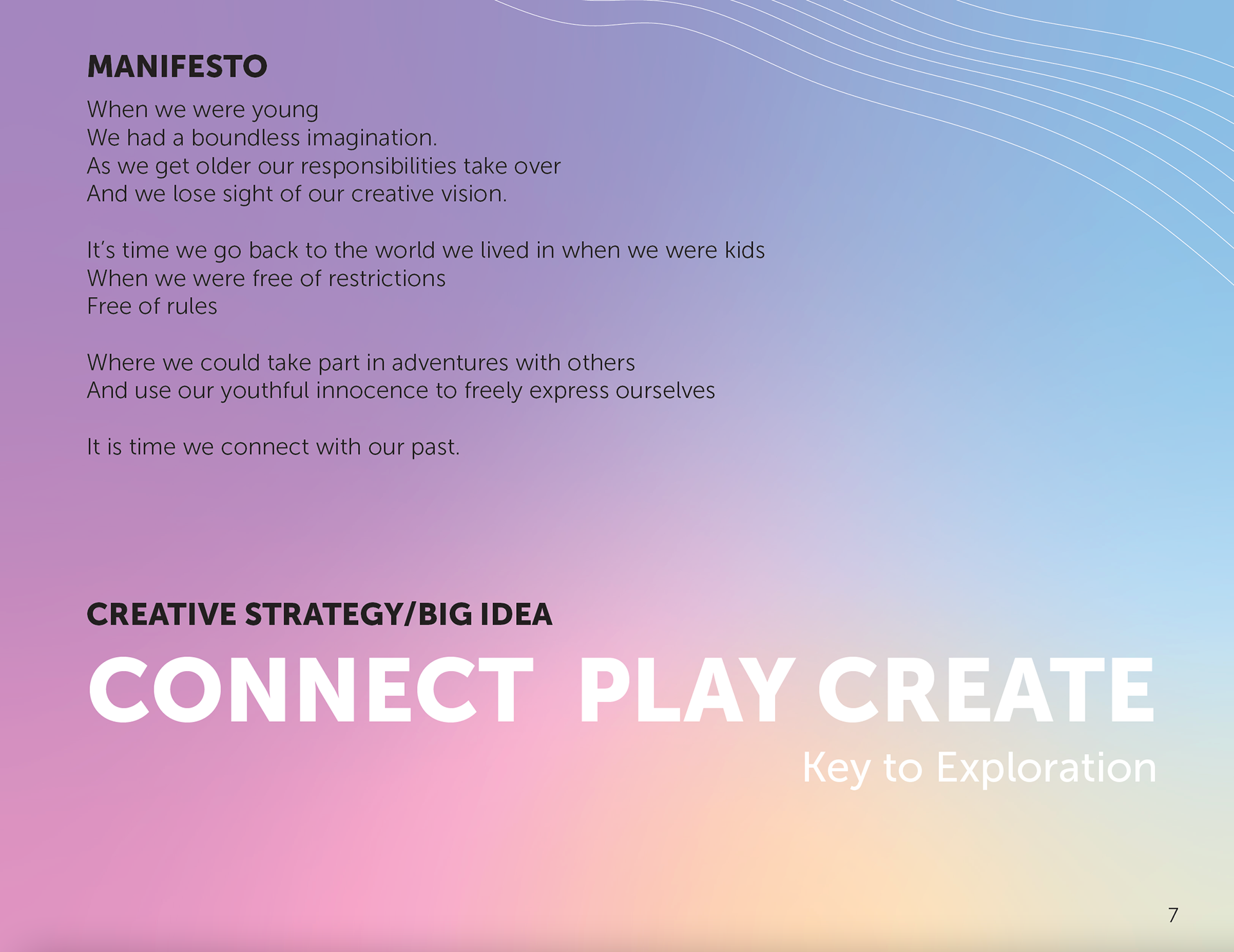 MANIFESTO

When we were young
We had a boundless imagination.
As we get older our responsibilities take over
And we lose sight of our creative vision.

It's time we go back to the world we lived in when we were kids
When we were free of restrictions
Free of rules

Where we could take part in adventures with others
And use our youthful innocence to freely express ourselves

It is time we connect with our past.

CREATIVE STRATEGY/BIG IDEA

CONNECT PLAY CREATE

Key to Exploration

7